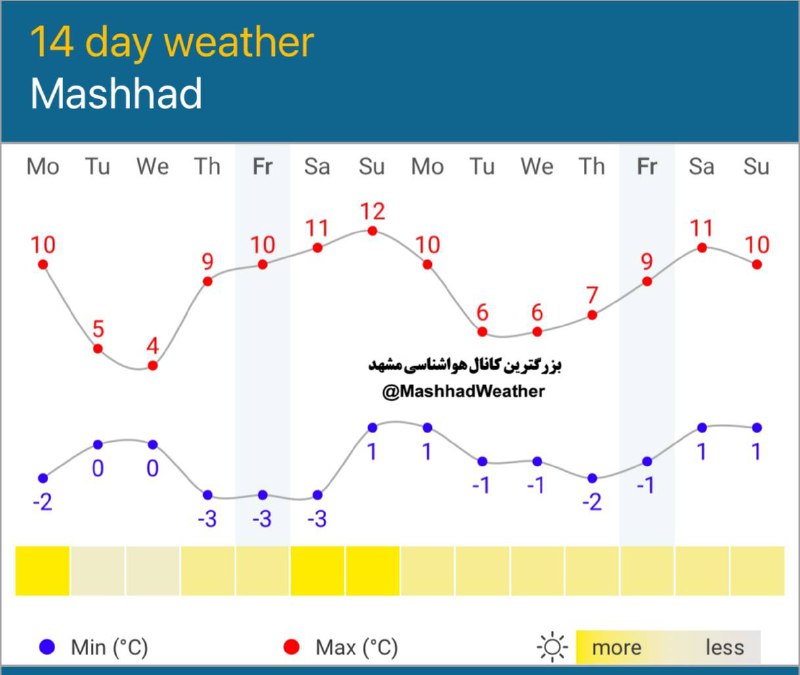 14 day weather
Mashhad

Mo Tu We Th Fr Sa Su Mo Tu We Th Fr Sa Su

10 5 4 9 10 11 12 10 6 6 7 9 11 10

بزرگترین کانال هواشناسی مشهد
@MashhadWeather

-2 0 0 -3 -3 -3 1 1 -1 -1 -2 -1 1 1

Min (°C) Max (°C) more less